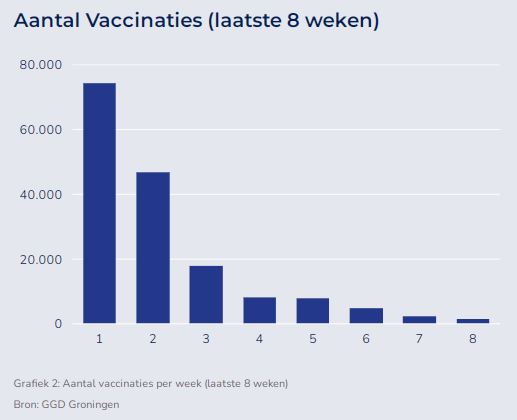 Aantal Vaccinaties (laatste 8 weken)

80.000
60.000
40.000
20.000
0

1 2 3 4 5 6 7 8

Grafiek 2: Aantal vaccinaties per week (laatste 8 weken)

Bron: GGD Groningen